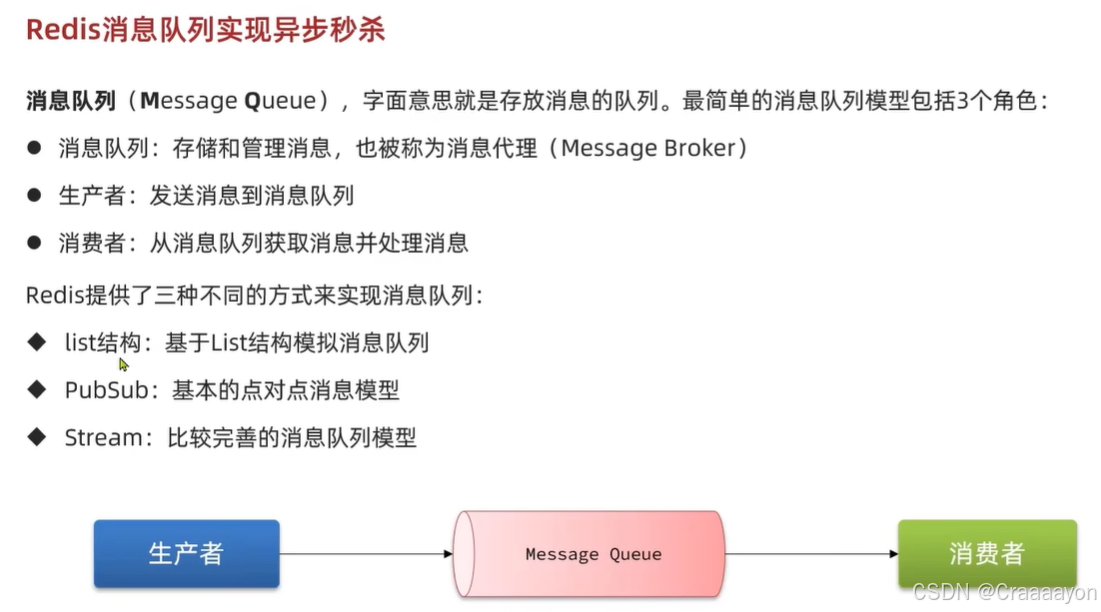 Redis消息队列实现异步秒杀

消息队列（Message Queue），字面意思就是存放消息的队列。最简单的消息队列模型包括3个角色：

● 消息队列：存储和管理消息，也被称为消息代理（Message Broker）

● 生产者：发送消息到消息队列

● 消费者：从消息队列获取消息并处理消息

Redis提供了三种不同的方式来实现消息队列：

◆ list结构：基于List结构模拟消息队列

◆ PubSub：基本的点对点消息模型

◆ Stream：比较完善的消息队列模型

生产者

Message Queue

消费者

CSDN @Craaaayon